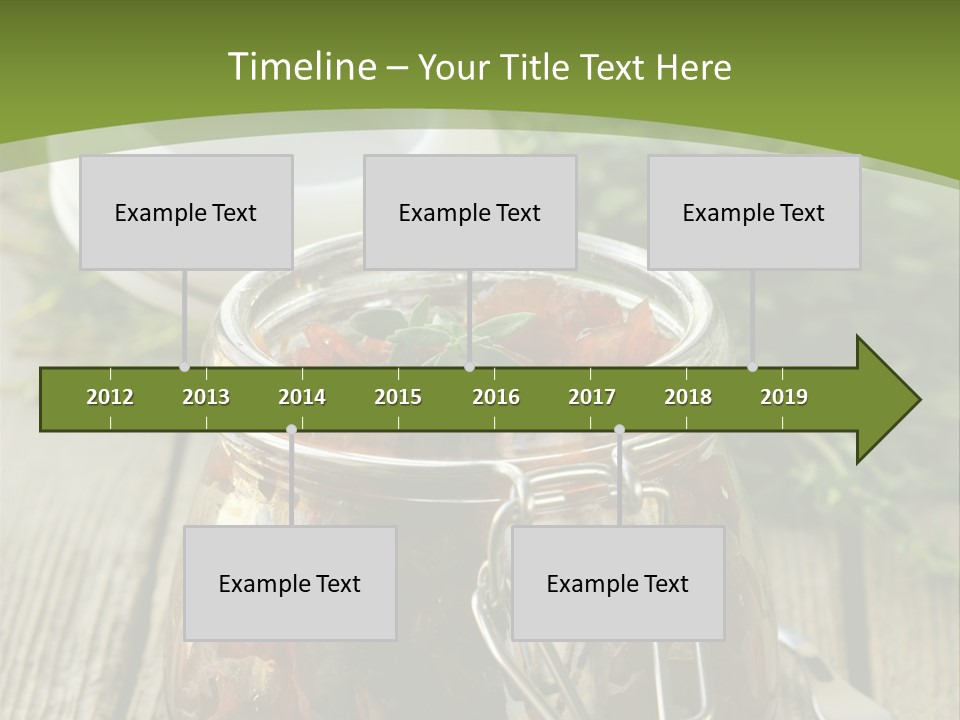 Timeline – Your Title Text Here

Example Text

Example Text

Example Text

2012 2013 2014 2015 2016 2017 2018 2019

Example Text

Example Text